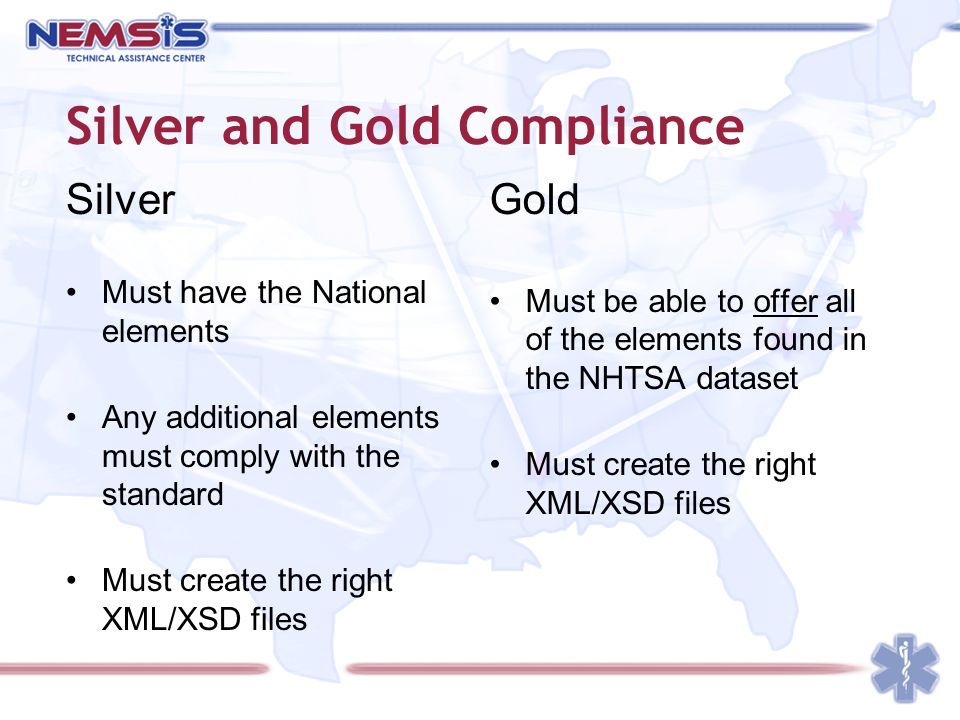 NEMSIS
TECHNICAL ASSISTANCE CENTER

Silver and Gold Compliance

Silver

• Must have the National elements

• Any additional elements must comply with the standard

• Must create the right XML/XSD files

Gold

• Must be able to offer all of the elements found in the NHTSA dataset

• Must create the right XML/XSD files